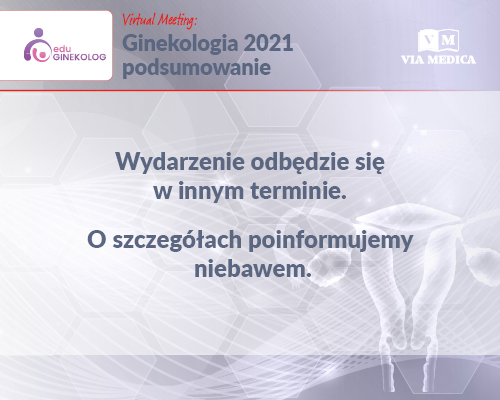 edu GINEKOLOG

Virtual Meeting:
Ginekologia 2021 podsumowanie

VM
VIA MEDICA

Wydarzenie odbędzie się w innym terminie.

O szczegółach poinformujemy niebawem.